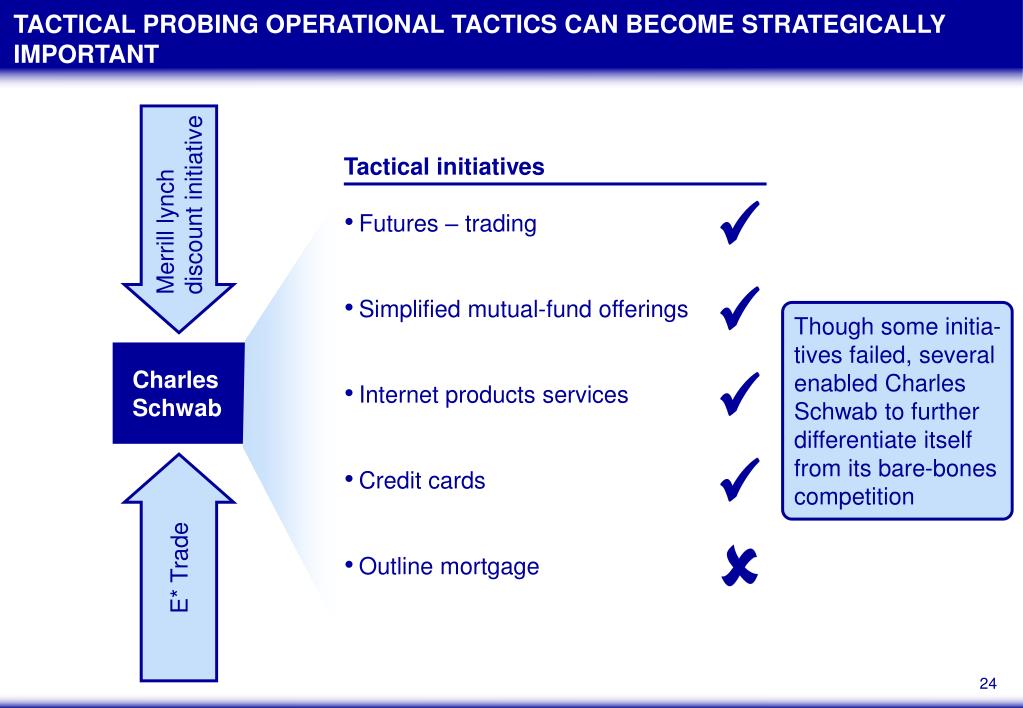 TACTICAL PROBING OPERATIONAL TACTICS CAN BECOME STRATEGICALLY IMPORTANT

Merrill lynch discount initiative

Charles Schwab

E* Trade

Tactical initiatives

• Futures – trading ✓

• Simplified mutual-fund offerings ✓

• Internet products services ✓

• Credit cards ✓

• Outline mortgage ✗

Though some initiatives failed, several enabled Charles Schwab to further differentiate itself from its bare-bones competition

24